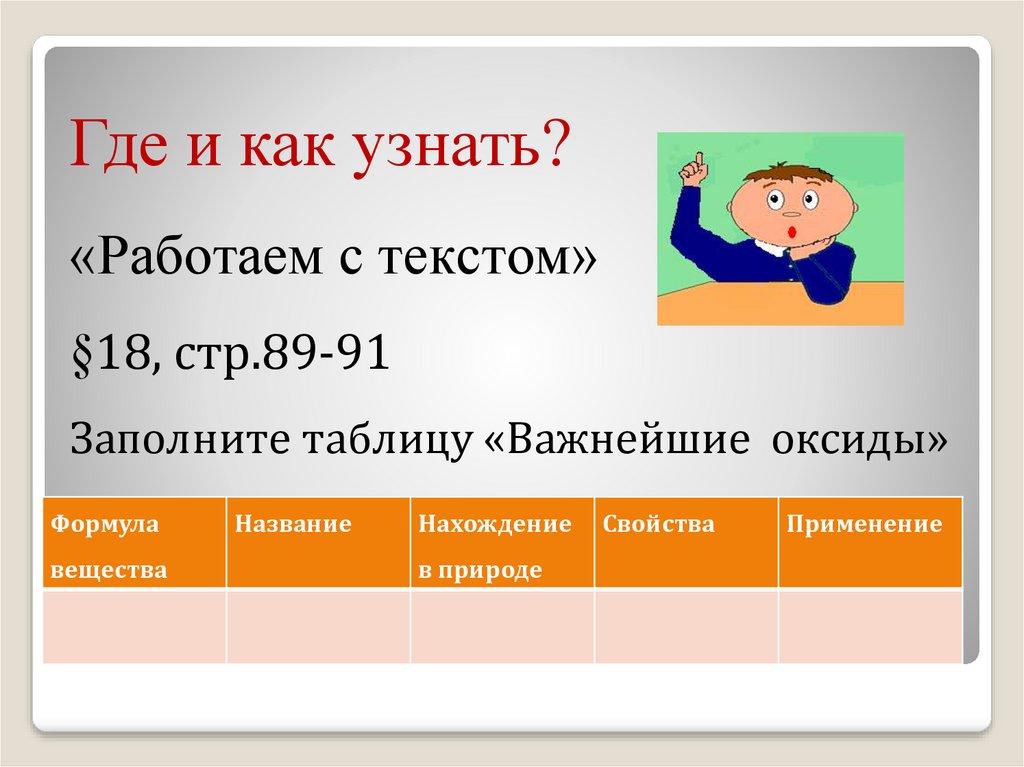 Где и как узнать?

«Работаем с текстом»

§18, стр.89-91

Заполните таблицу «Важнейшие оксиды»

| Формула вещества | Название | Нахождение в природе | Свойства | Применение |
|---|---|---|---|---|
| | | | | |